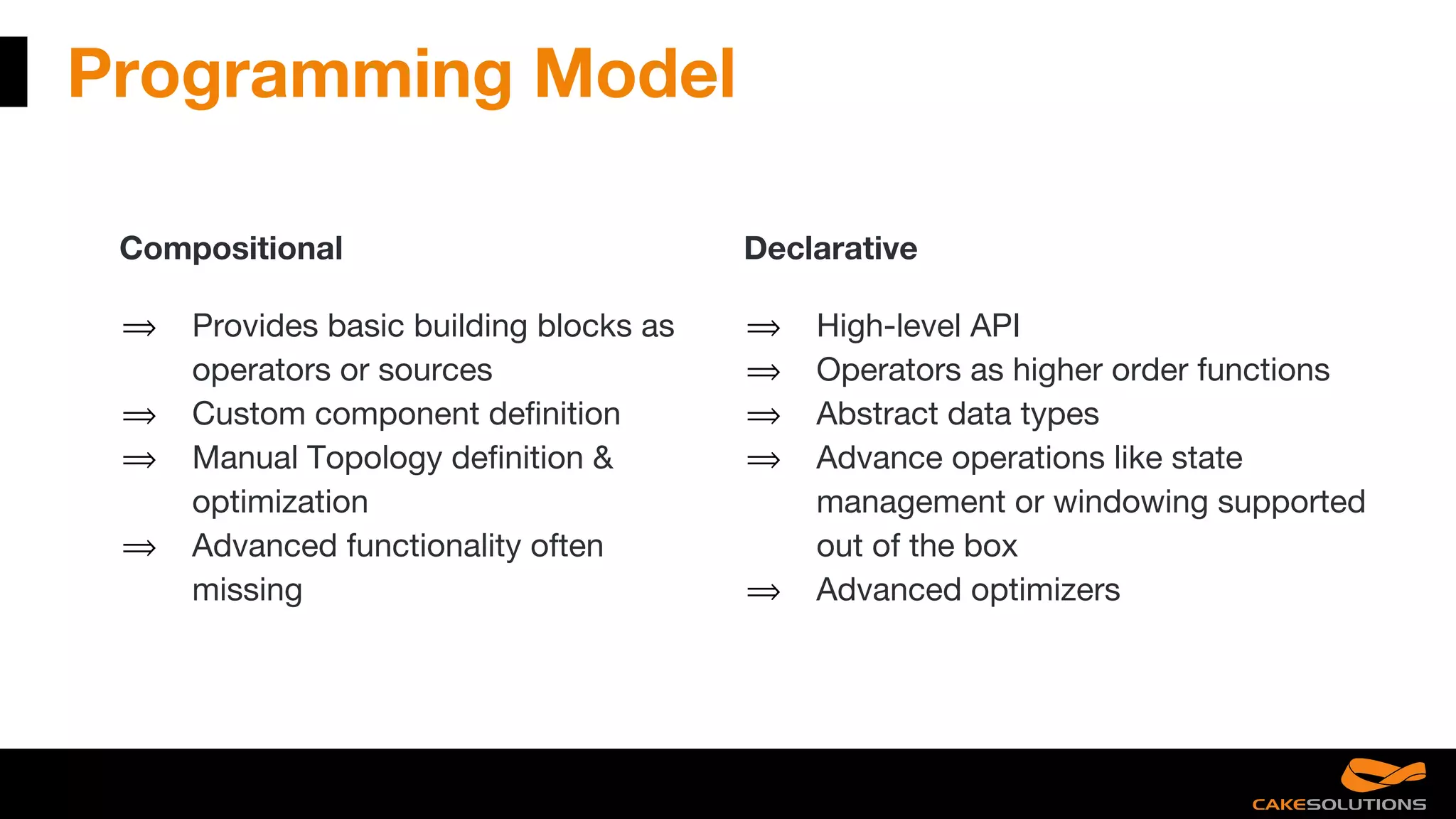 Programming Model

Compositional

⇒ Provides basic building blocks as operators or sources
⇒ Custom component definition
⇒ Manual Topology definition & optimization
⇒ Advanced functionality often missing

Declarative

⇒ High-level API
⇒ Operators as higher order functions
⇒ Abstract data types
⇒ Advance operations like state management or windowing supported out of the box
⇒ Advanced optimizers

CAKESOLUTIONS